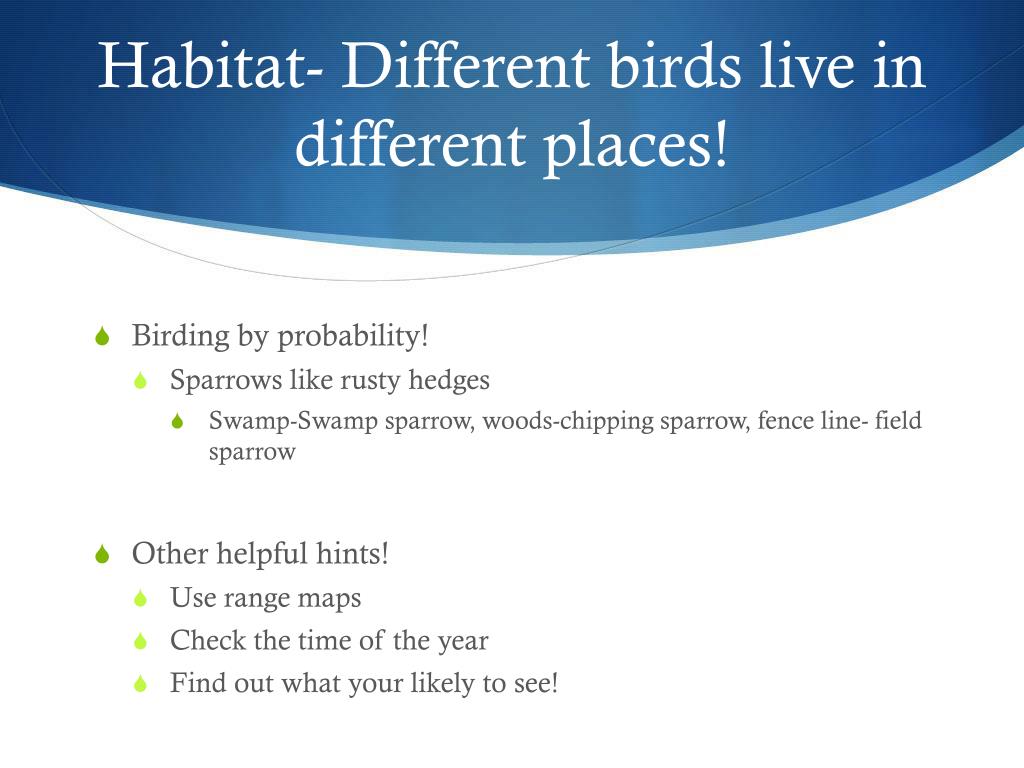 Habitat- Different birds live in different places!

Birding by probability!

Sparrows like rusty hedges

Swamp-Swamp sparrow, woods-chipping sparrow, fence line- field sparrow

Other helpful hints!

Use range maps

Check the time of the year

Find out what your likely to see!